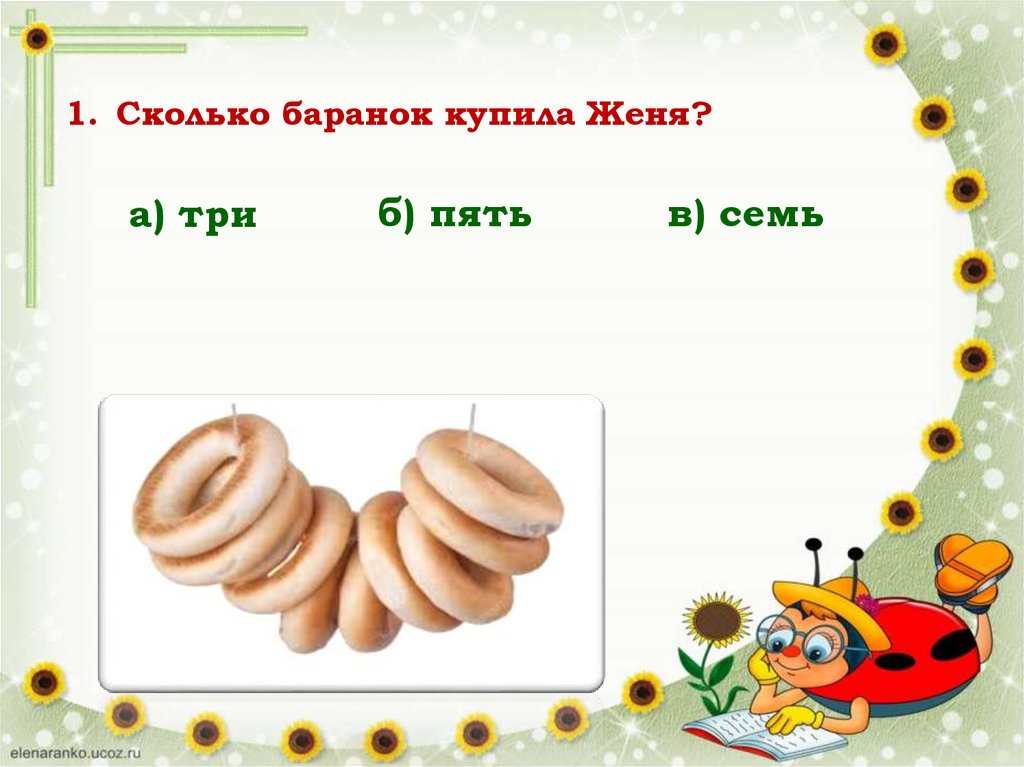 1. Сколько баранок купила Женя?

а) три б) пять в) семь

elenaranko.ucoz.ru